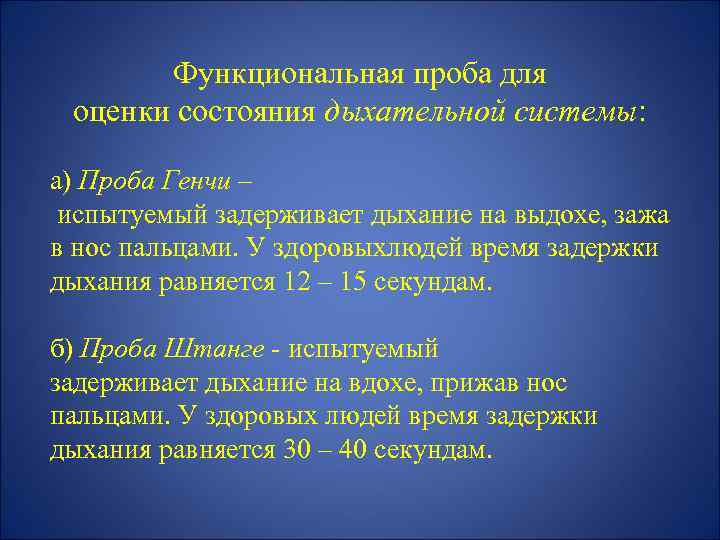 Функциональная проба для оценки состояния дыхательной системы:

а) Проба Генчи –
испытуемый задерживает дыхание на выдохе, зажа в нос пальцами. У здоровыхлюдей время задержки дыхания равняется 12 – 15 секундам.

б) Проба Штанге - испытуемый задерживает дыхание на вдохе, прижав нос пальцами. У здоровых людей время задержки дыхания равняется 30 – 40 секундам.